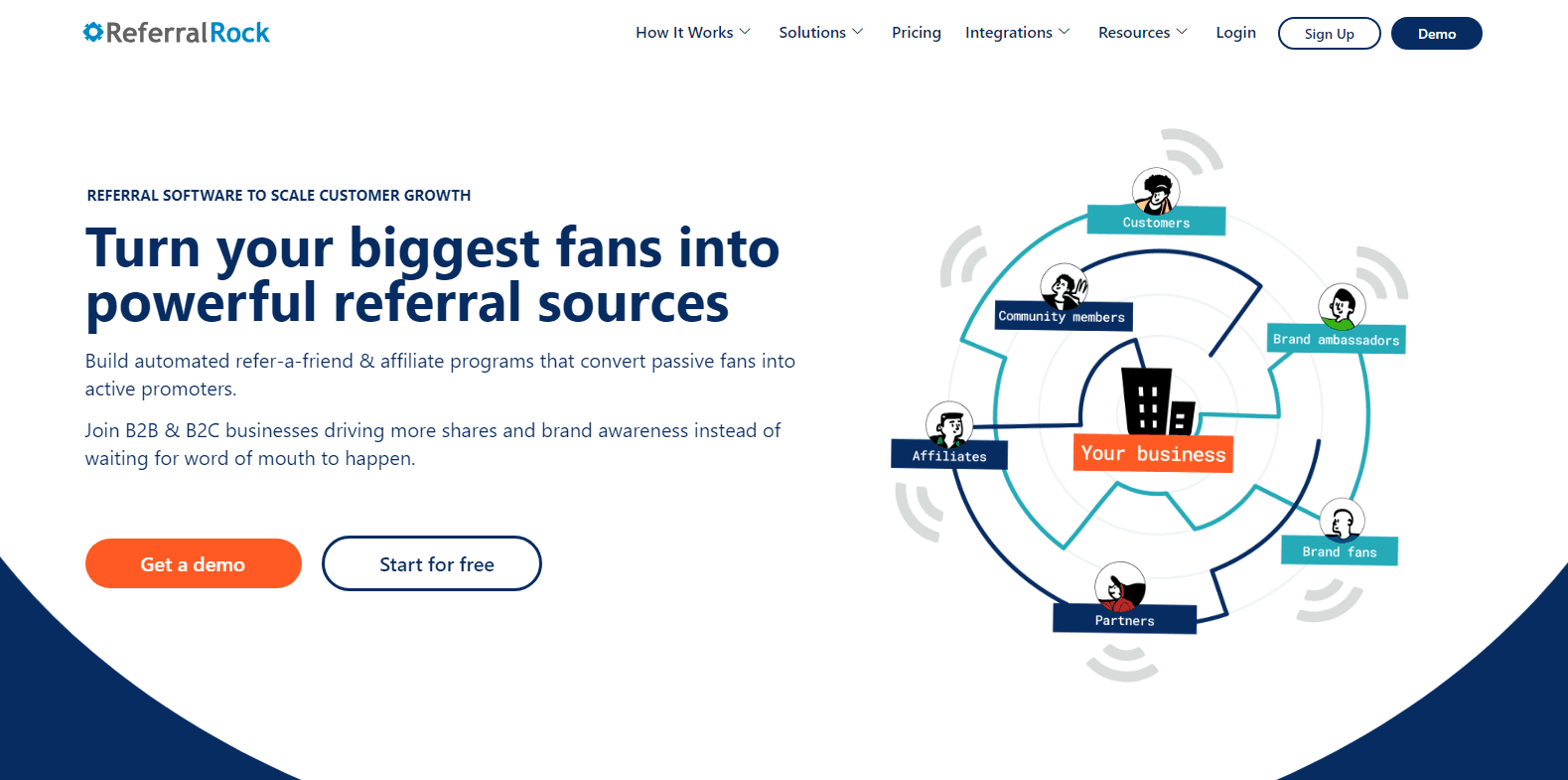 ReferralRock

How It Works Solutions Pricing Integrations Resources Login Sign Up Demo

REFERRAL SOFTWARE TO SCALE CUSTOMER GROWTH

Turn your biggest fans into powerful referral sources

Build automated refer-a-friend & affiliate programs that convert passive fans into active promoters.

Join B2B & B2C businesses driving more shares and brand awareness instead of waiting for word of mouth to happen.

Get a demo

Start for free

Customers

Community members

Brand ambassadors

Affiliates

Your business

Brand fans

Partners